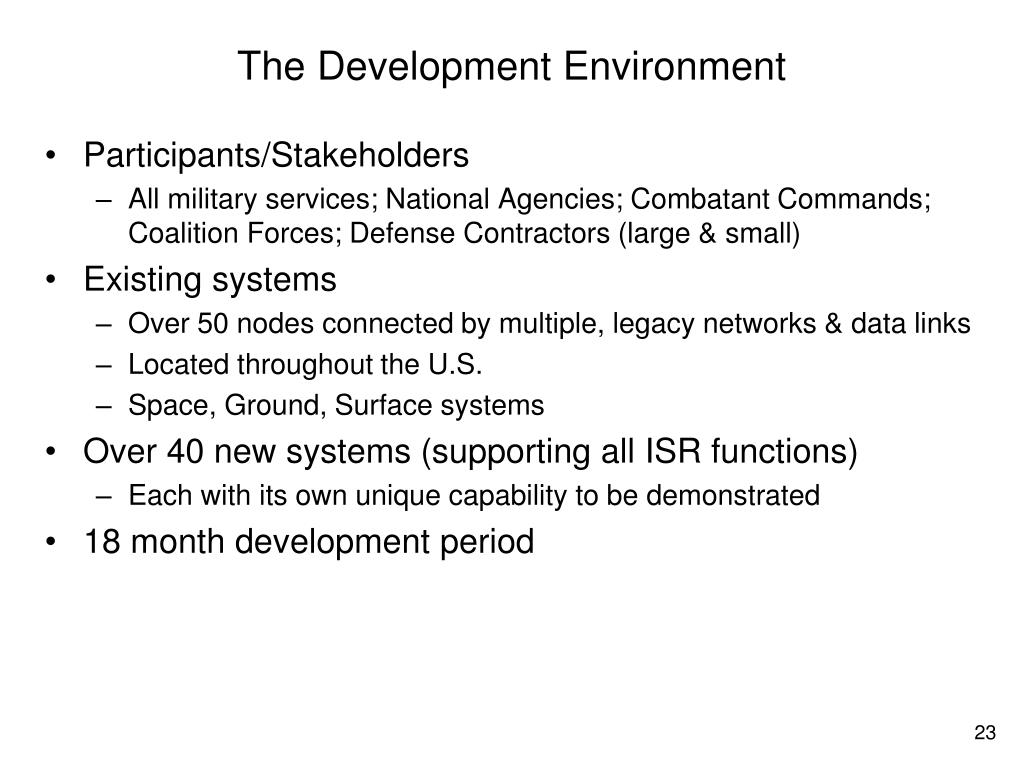 The Development Environment

• Participants/Stakeholders
– All military services; National Agencies; Combatant Commands; Coalition Forces; Defense Contractors (large & small)
• Existing systems
– Over 50 nodes connected by multiple, legacy networks & data links
– Located throughout the U.S.
– Space, Ground, Surface systems
• Over 40 new systems (supporting all ISR functions)
– Each with its own unique capability to be demonstrated
• 18 month development period

23